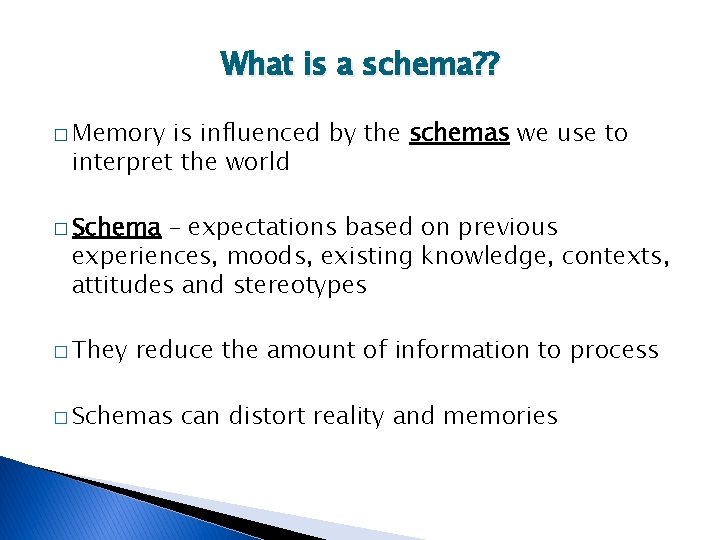 What is a schema??

□ Memory is influenced by the schemas we use to interpret the world

□ Schema – expectations based on previous experiences, moods, existing knowledge, contexts, attitudes and stereotypes

□ They reduce the amount of information to process

□ Schemas can distort reality and memories